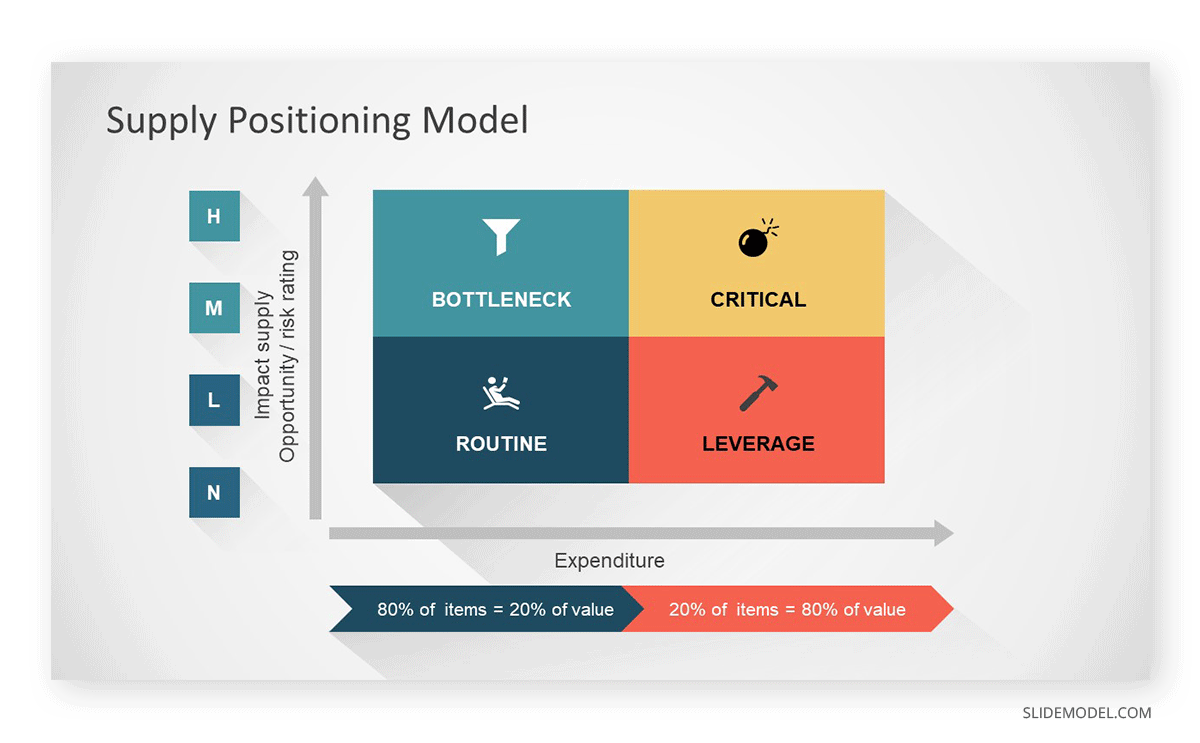 Supply Positioning Model

H

M

L

N

Impact supply
Opportunity / risk rating

BOTTLENECK

CRITICAL

ROUTINE

LEVERAGE

Expenditure

80% of items = 20% of value

20% of items = 80% of value

SLIDEMODEL.COM